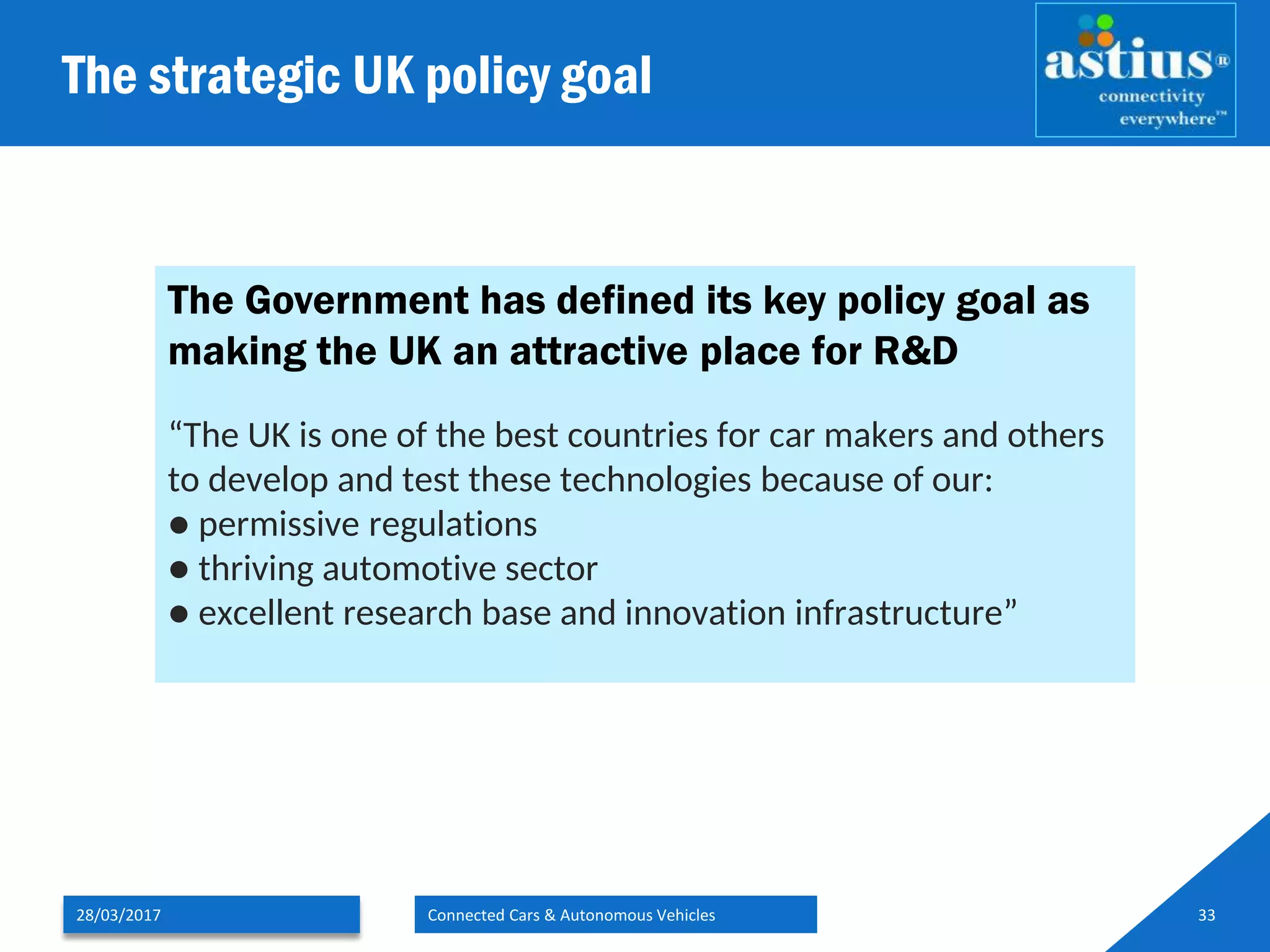 The strategic UK policy goal

astius®
connectivity everywhere™

The Government has defined its key policy goal as making the UK an attractive place for R&D

“The UK is one of the best countries for car makers and others to develop and test these technologies because of our:
● permissive regulations
● thriving automotive sector
● excellent research base and innovation infrastructure”

28/03/2017

Connected Cars & Autonomous Vehicles

33